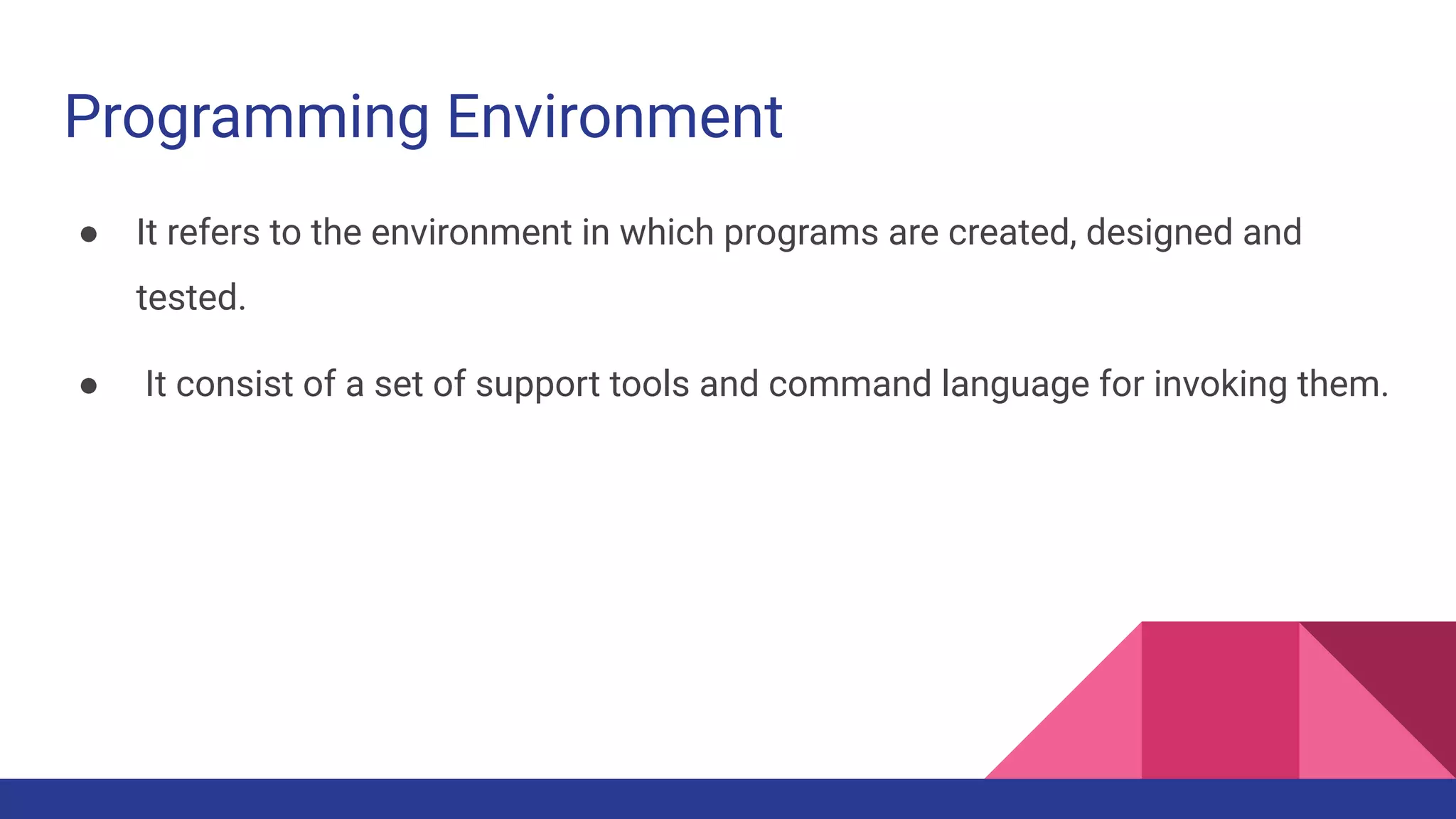 Programming Environment

● It refers to the environment in which programs are created, designed and tested.

● It consist of a set of support tools and command language for invoking them.